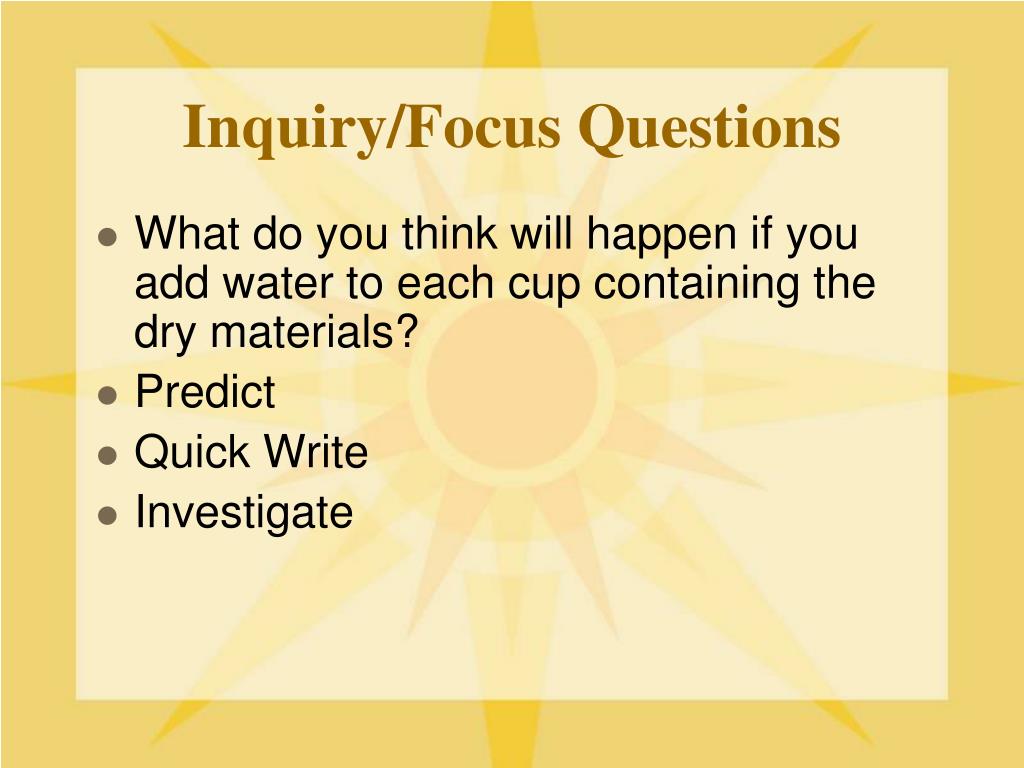 Inquiry/Focus Questions

- What do you think will happen if you add water to each cup containing the dry materials?
- Predict
- Quick Write
- Investigate